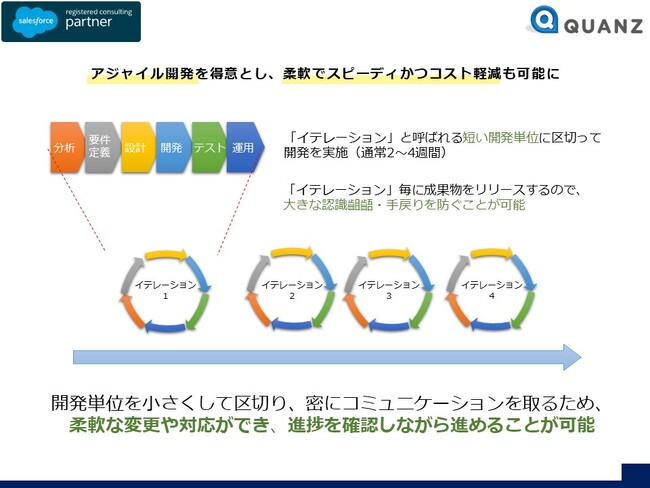 salesforce registered consulting partner

QUANZ

アジャイル開発を得意とし、柔軟でスピーディかつコスト軽減も可能に

分析

要件定義

設計

開発

テスト

運用

「イテレーション」と呼ばれる短い開発単位に区切って開発を実施（通常2～4週間）

「イテレーション」毎に成果物をリリースするので、大きな認識齟齬・手戻りを防ぐことが可能

イテレーション 1

イテレーション 2

イテレーション 3

イテレーション 4

開発単位を小さくして区切り、密にコミュニケーションを取るため、柔軟な変更や対応ができ、進捗を確認しながら進めることが可能